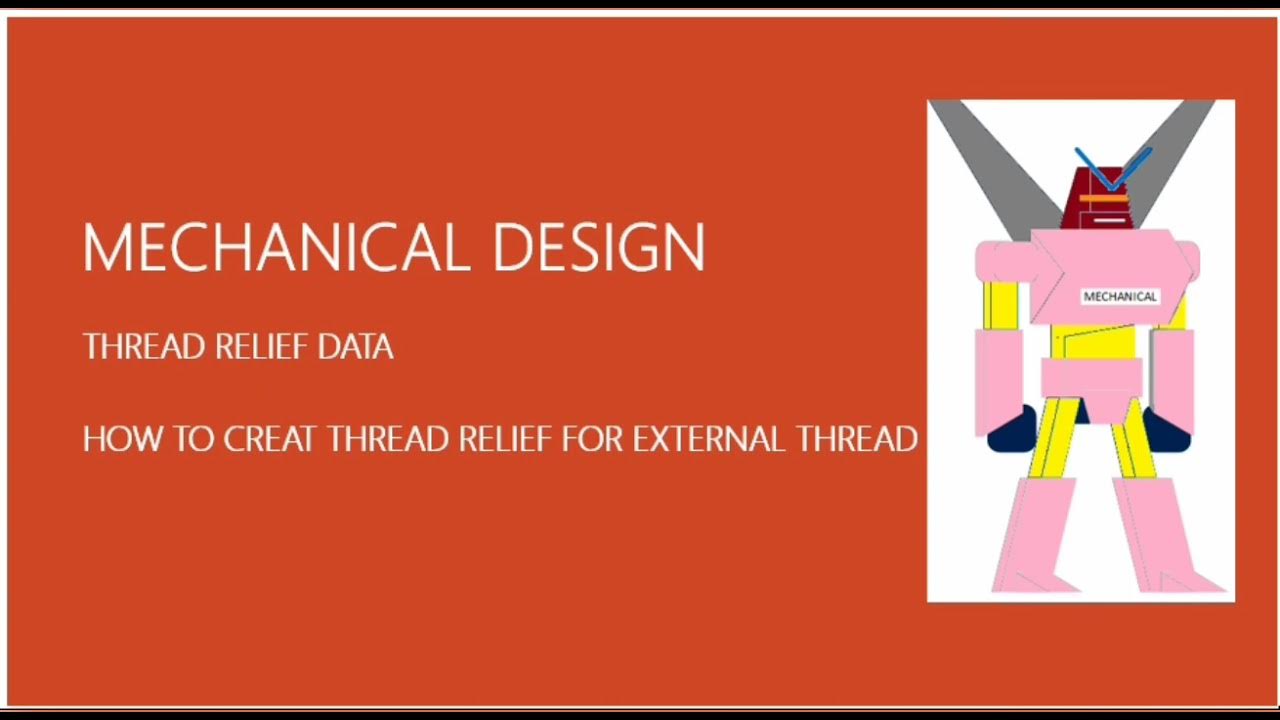 MECHANICAL DESIGN

THREAD RELIEF DATA

HOW TO CREAT THREAD RELIEF FOR EXTERNAL THREAD

MECHANICAL